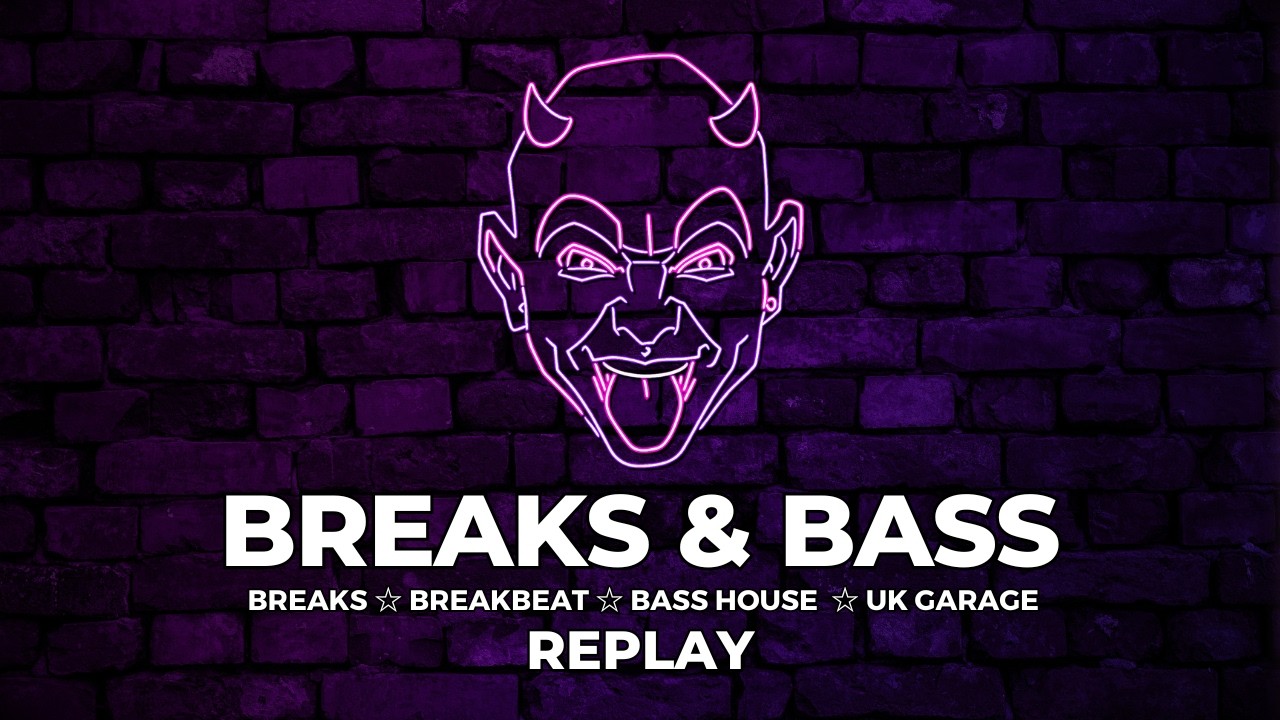 BREAKS & BASS

BREAKS ☆ BREAKBEAT ☆ BASS HOUSE ☆ UK GARAGE

REPLAY